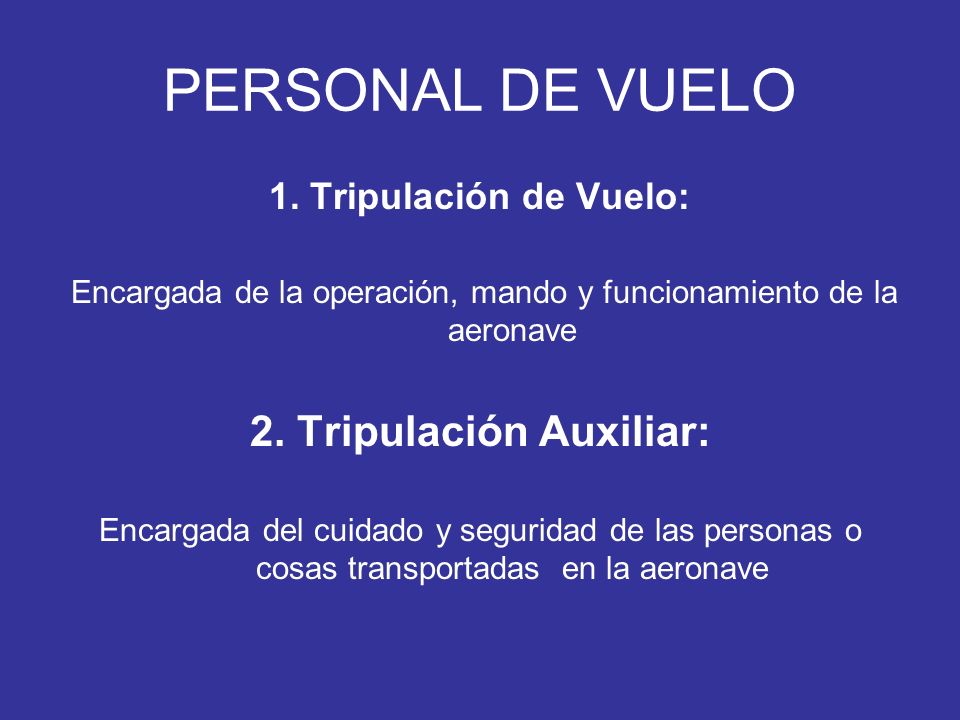 PERSONAL DE VUELO

1. Tripulación de Vuelo:

Encargada de la operación, mando y funcionamiento de la aeronave

2. Tripulación Auxiliar:

Encargada del cuidado y seguridad de las personas o cosas transportadas en la aeronave